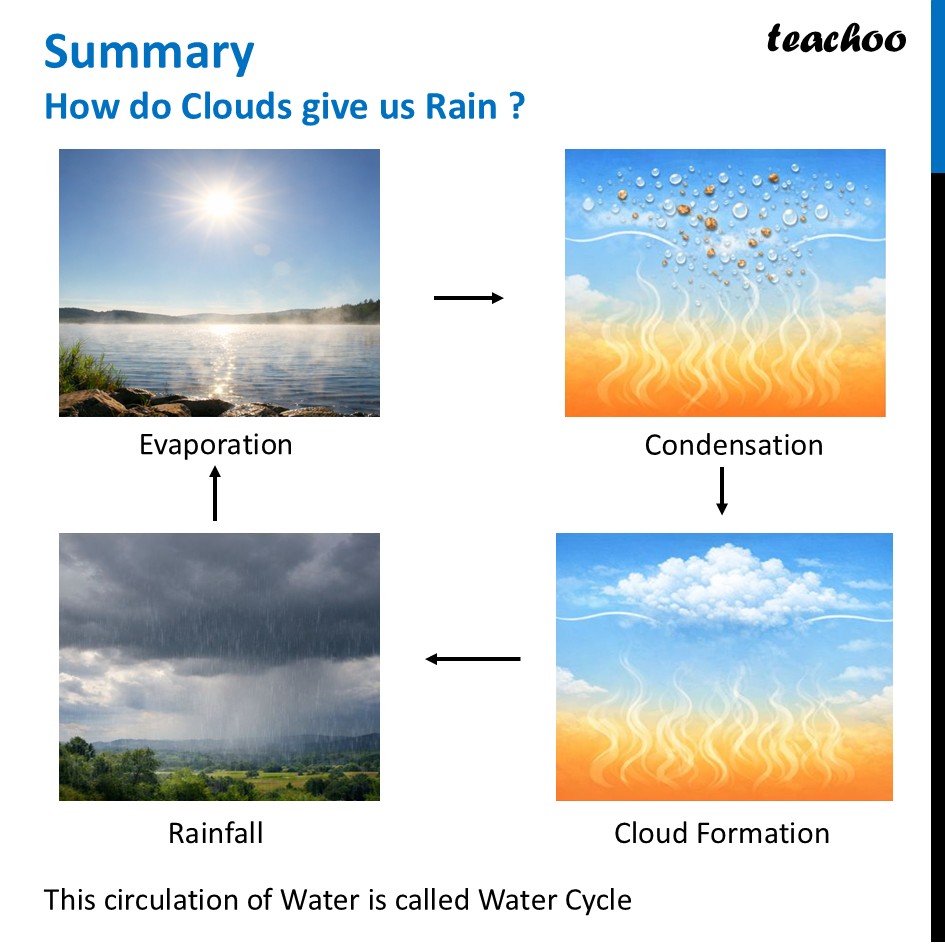 Summary

teachoo

How do Clouds give us Rain ?

Evaporation

Condensation

Rainfall

Cloud Formation

This circulation of Water is called Water Cycle